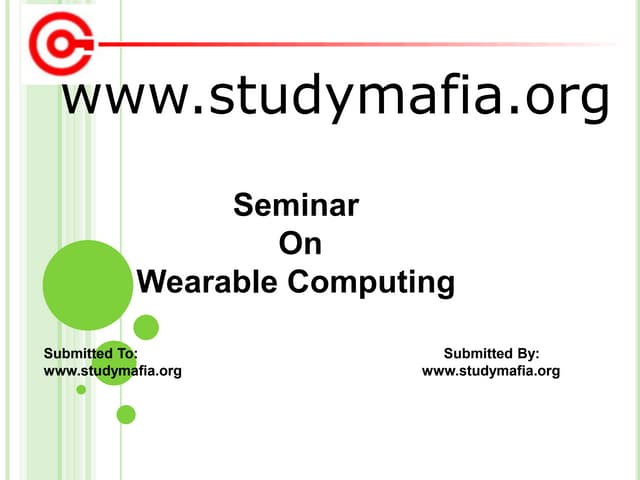 www.studymafia.org

Seminar
On
Wearable Computing

Submitted To:
www.studymafia.org

Submitted By:
www.studymafia.org